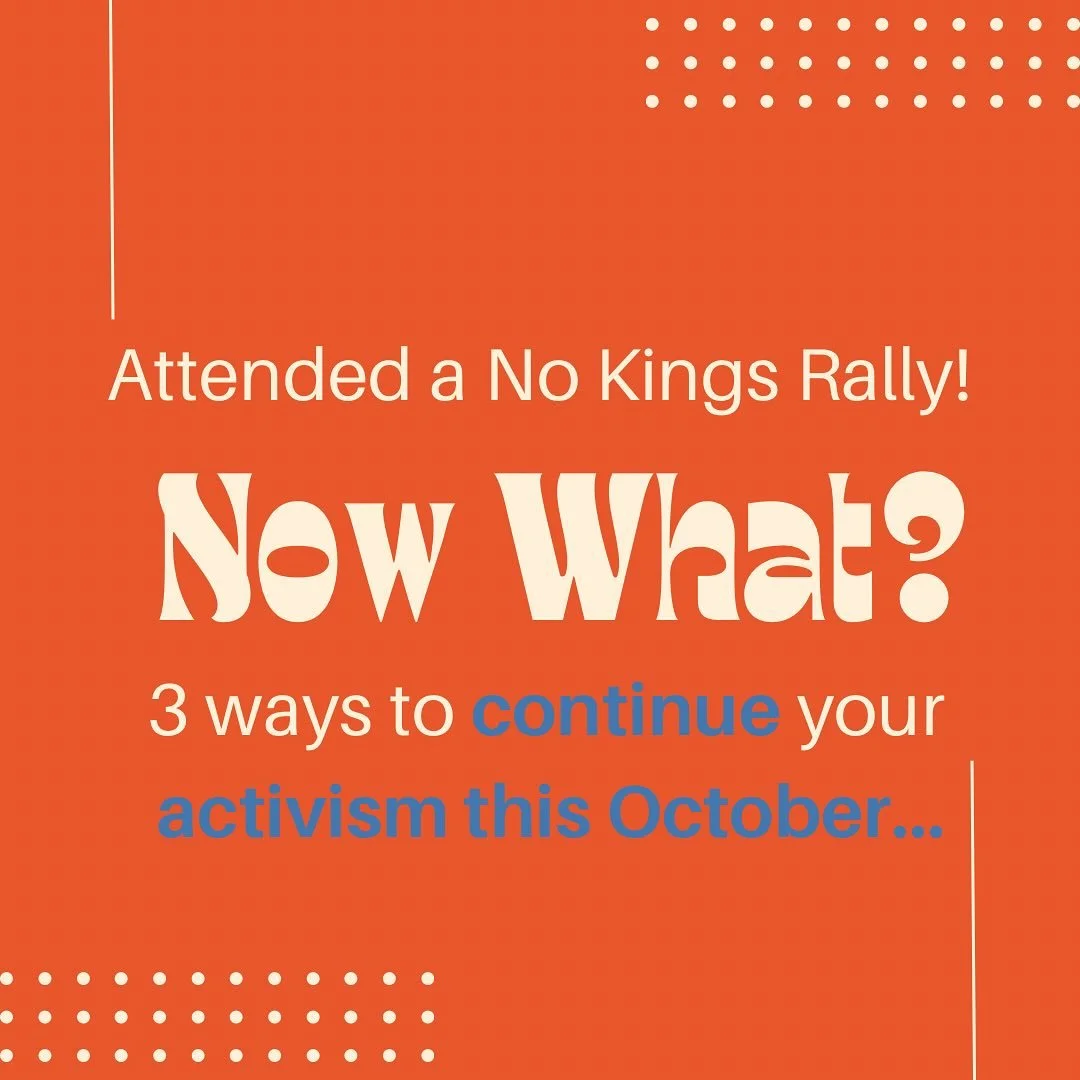 Attended a No Kings Rally!

Now What?

3 ways to continue your activism this October...